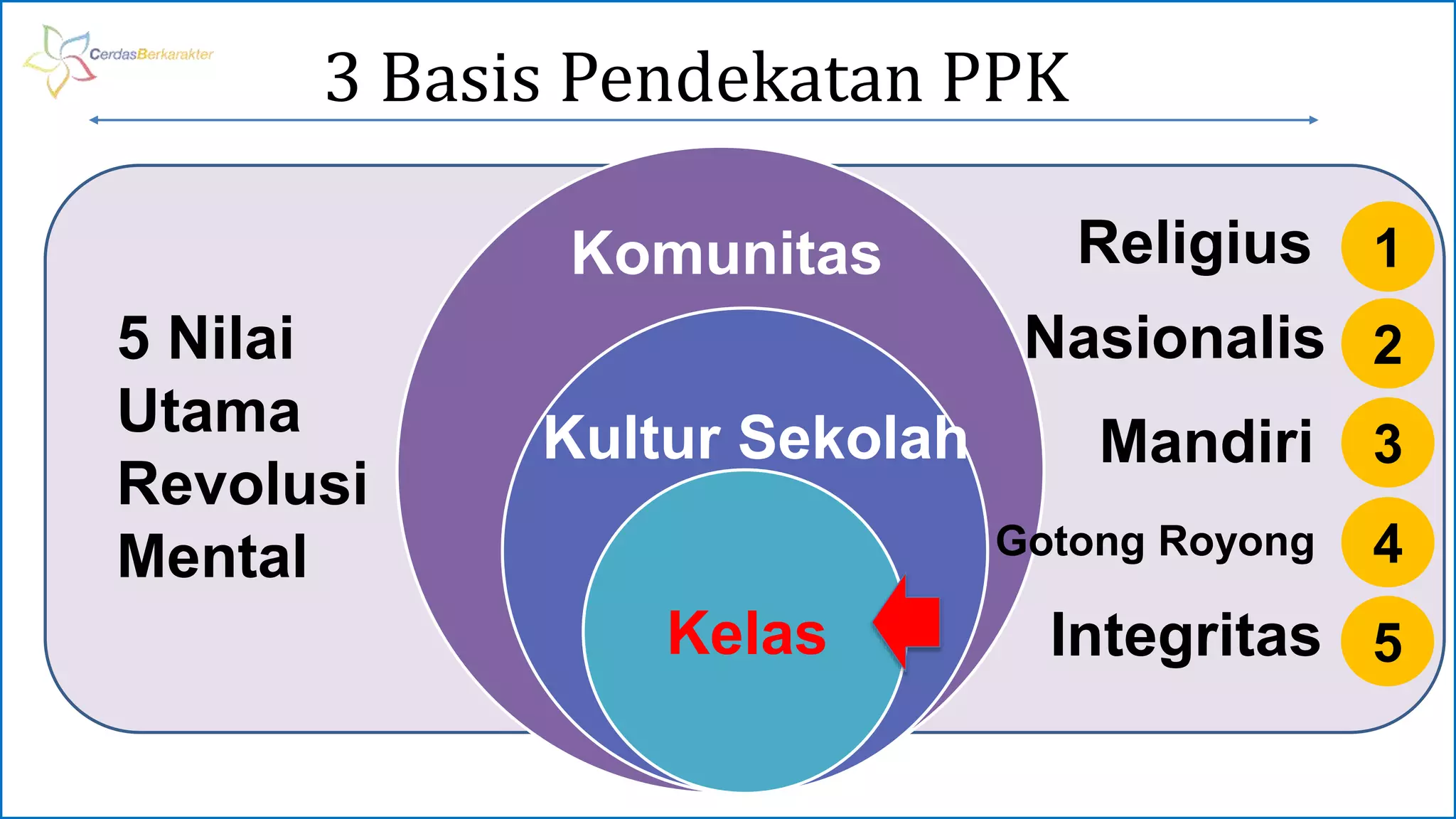 CerdasBerkarakter

3 Basis Pendekatan PPK

5 Nilai Utama Revolusi Mental

Komunitas

Kultur Sekolah

Kelas

Religius 1

Nasionalis 2

Mandiri 3

Gotong Royong 4

Integritas 5